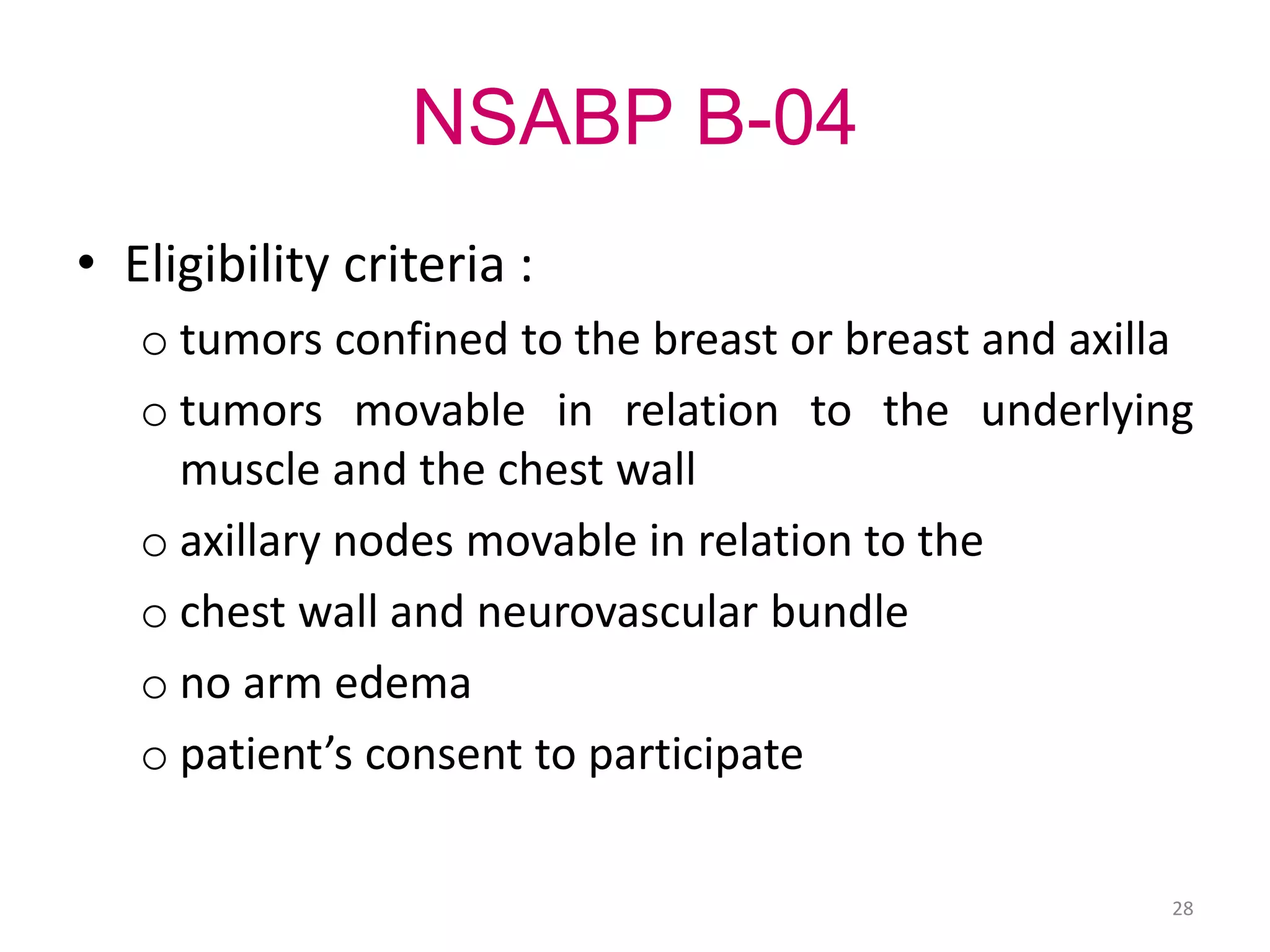 NSABP B-04

• Eligibility criteria :
  o tumors confined to the breast or breast and axilla
  o tumors movable in relation to the underlying muscle and the chest wall
  o axillary nodes movable in relation to the
  o chest wall and neurovascular bundle
  o no arm edema
  o patient’s consent to participate

28